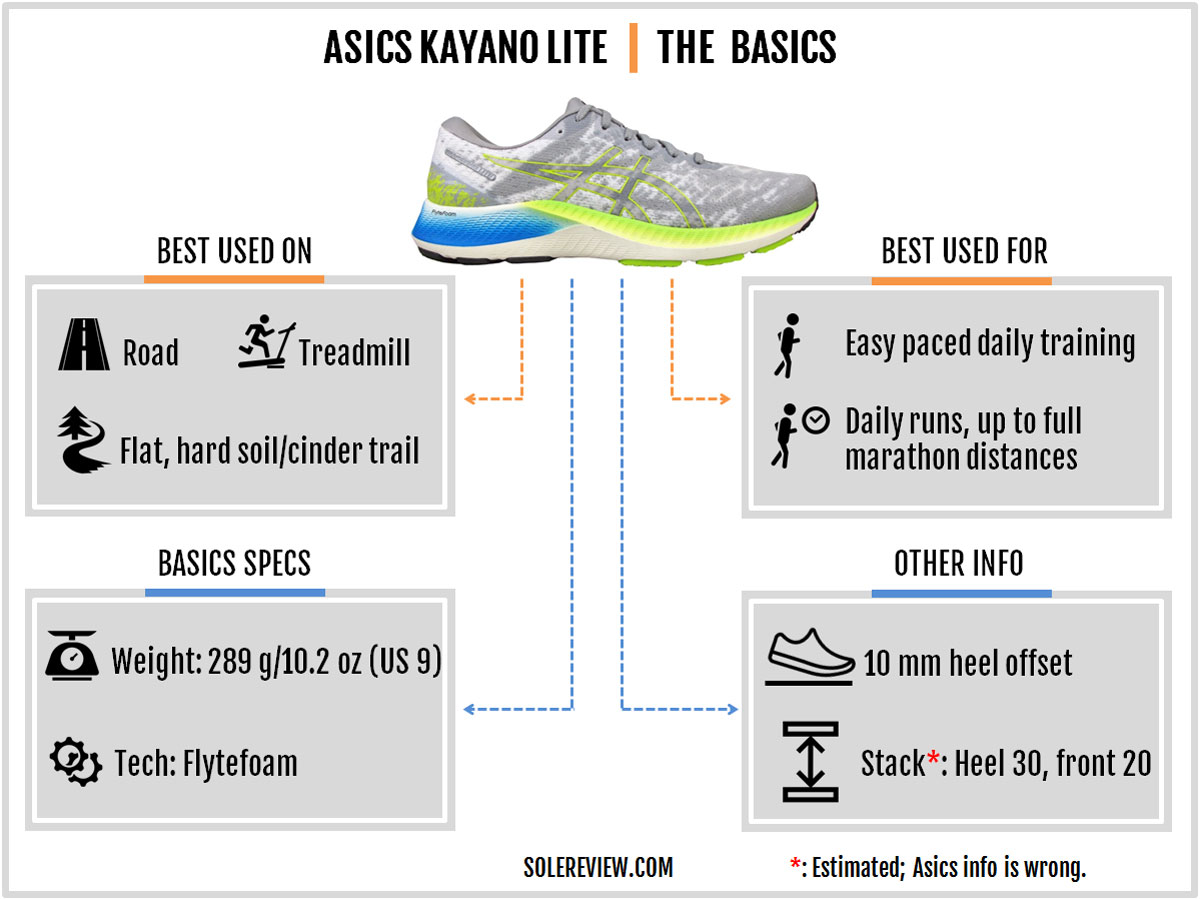 ASICS KAYANO LITE | THE BASICS

Flytefoam

BEST USED ON

Road Treadmill

Flat, hard soil/cinder trail

BEST USED FOR

Easy paced daily training

Daily runs, up to full marathon distances

BASICS SPECS

Weight: 289 g/10.2 oz (US 9)

Tech: Flytefoam

OTHER INFO

10 mm heel offset

Stack*: Heel 30, front 20

SOLEREVIEW.COM

*: Estimated; Asics info is wrong.